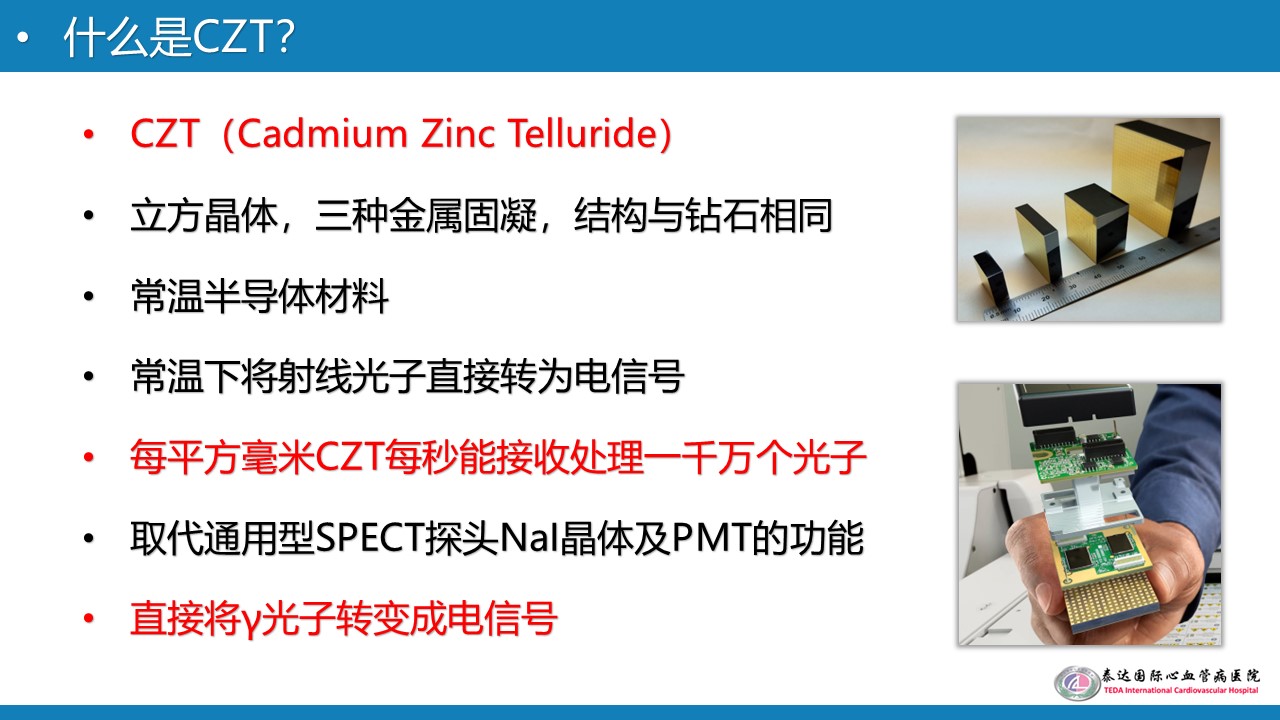 • 什么是CZT?

• CZT（Cadmium Zinc Telluride）

• 立方晶体，三种金属固凝，结构与钻石相同

• 常温半导体材料

• 常温下将射线光子直接转为电信号

• 每平方毫米CZT每秒能接收处理一千万个光子

• 取代通用型SPECT探头NaI晶体及PMT的功能

• 直接将γ光子转变成电信号

泰达国际心血管病医院
TEDA International Cardiovascular Hospital